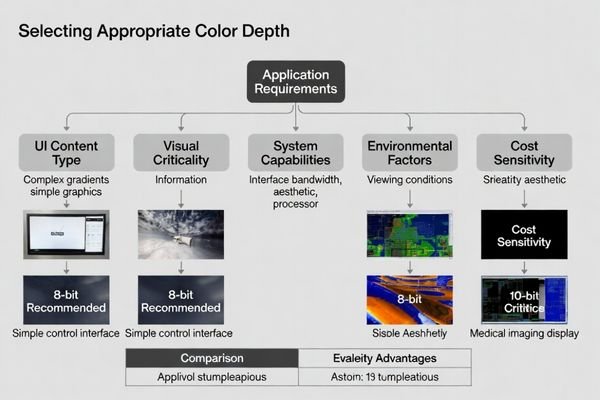 Selecting Appropriate Color Depth

Application Requirements

UI Content Type
Complex gradients simple graphics

8-bit Recommended

Simple control interface

Visual Criticality
Information

8-bit Recommended

Simple control interface

System Capabilities
Interface bandwidth, aesthetic, processor

Environmental Factors
Viewing conditions

8-bit

Sisple Aeshhetly

Cost Sensitivity
Srieatity aesthetic

Cost Sensitivity

10-bit Crititice

Medical imaging display

| Comparison | Evaleity Advantages |
|---|---|
| Applivol stumpleapious | Astom: 19 tumpleatious |